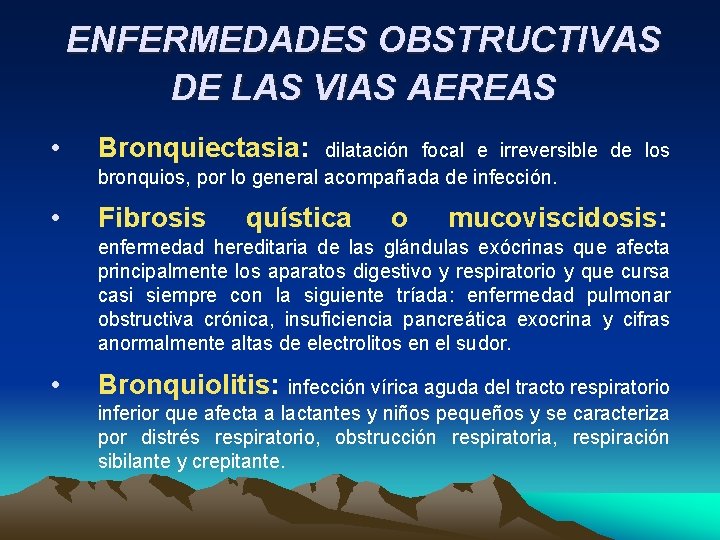 ENFERMEDADES OBSTRUCTIVAS DE LAS VIAS AEREAS

• Bronquiectasia: dilatación focal e irreversible de los bronquios, por lo general acompañada de infección.

• Fibrosis quística o mucoviscidosis: enfermedad hereditaria de las glándulas exócrinas que afecta principalmente los aparatos digestivo y respiratorio y que cursa casi siempre con la siguiente tríada: enfermedad pulmonar obstructiva crónica, insuficiencia pancreática exocrina y cifras anormalmente altas de electrolitos en el sudor.

• Bronquiolitis: infección vírica aguda del tracto respiratorio inferior que afecta a lactantes y niños pequeños y se caracteriza por distrés respiratorio, obstrucción respiratoria, respiración sibilante y crepitante.